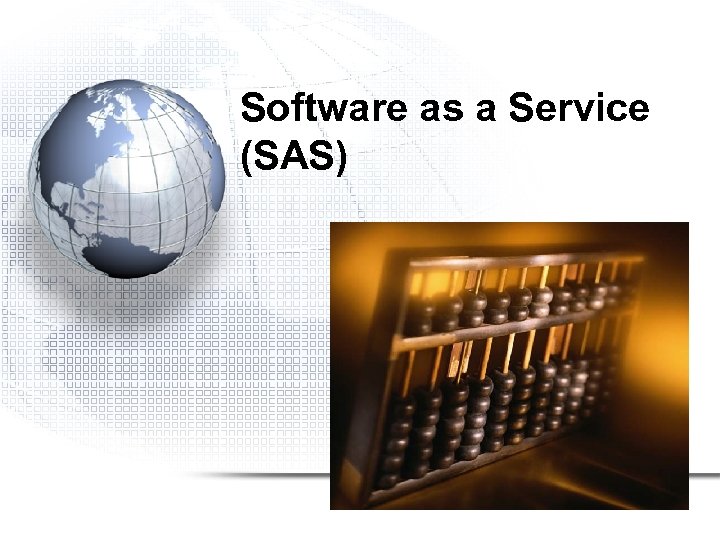 Software as a Service (SAS)